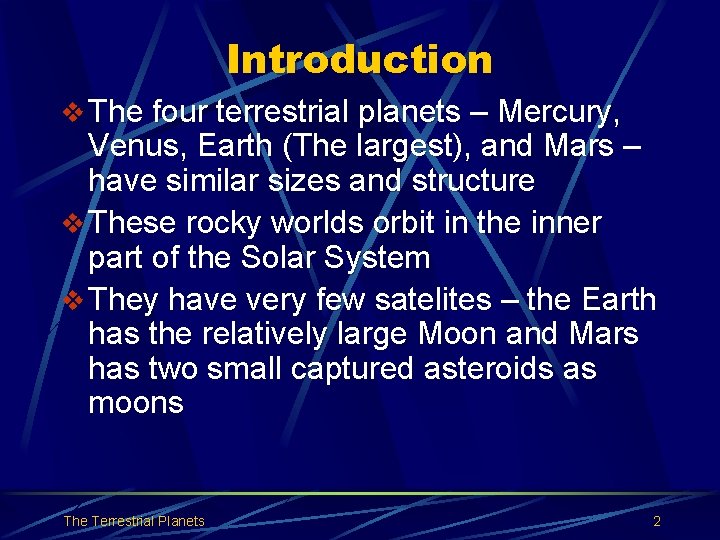 Introduction

❖ The four terrestrial planets – Mercury, Venus, Earth (The largest), and Mars – have similar sizes and structure

❖ These rocky worlds orbit in the inner part of the Solar System

❖ They have very few satelites – the Earth has the relatively large Moon and Mars has two small captured asteroids as moons

The Terrestrial Planets

2